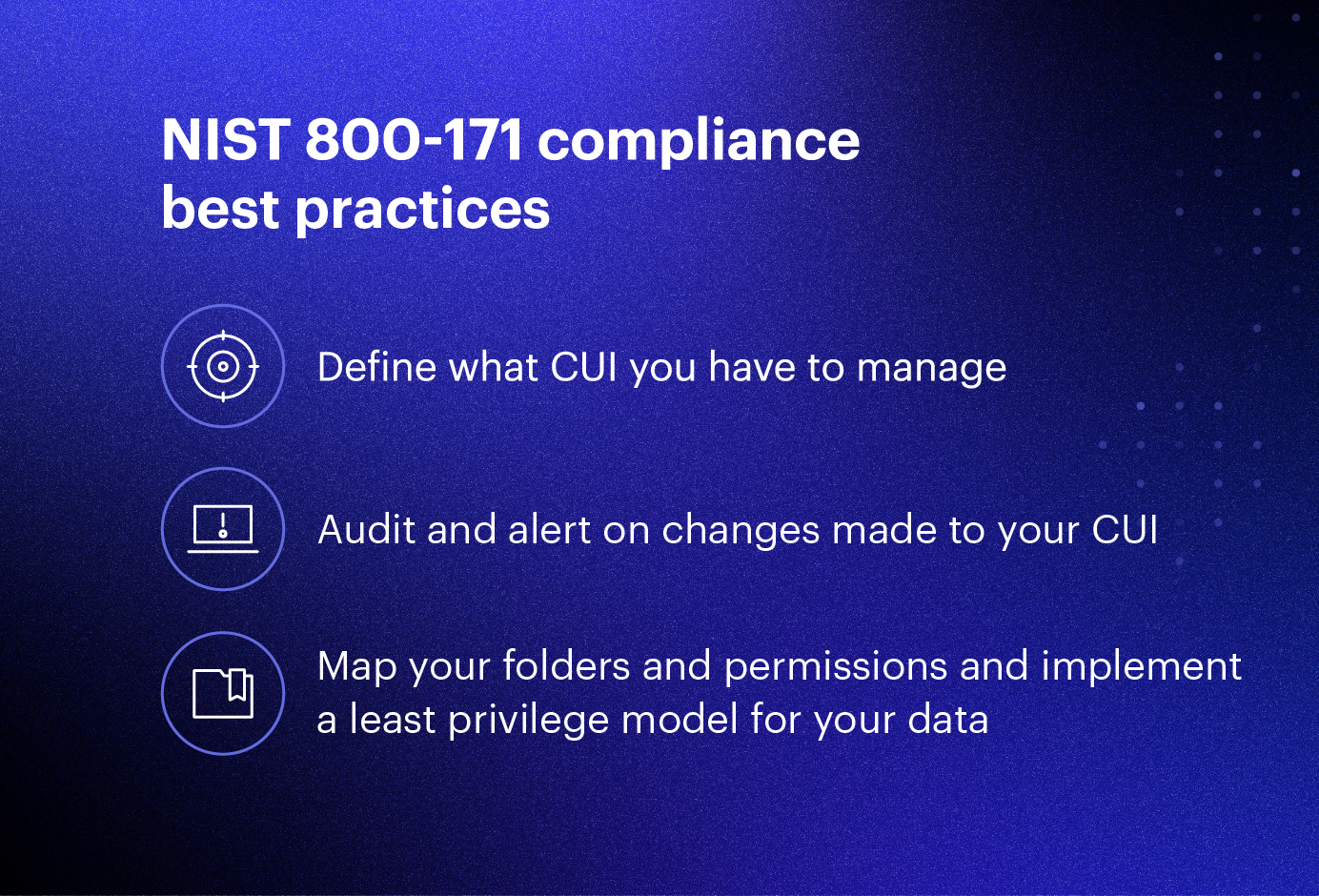 NIST 800-171 compliance best practices

Define what CUI you have to manage

Audit and alert on changes made to your CUI

Map your folders and permissions and implement a least privilege model for your data